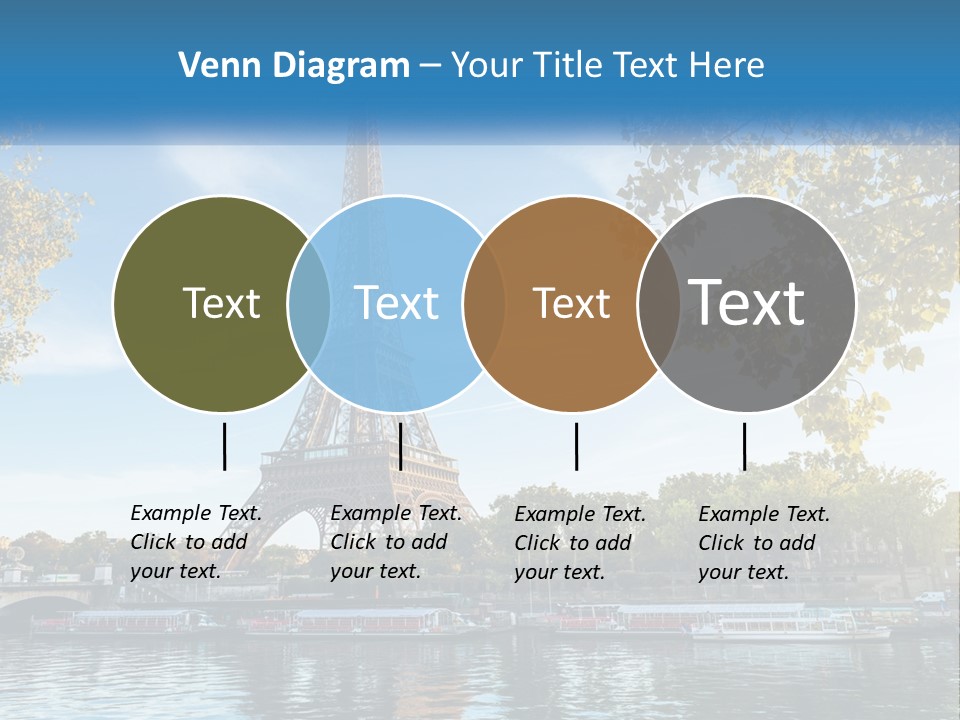 Venn Diagram – Your Title Text Here

Text

Text

Text

Text

Example Text. Click to add your text.

Example Text. Click to add your text.

Example Text. Click to add your text.

Example Text. Click to add your text.